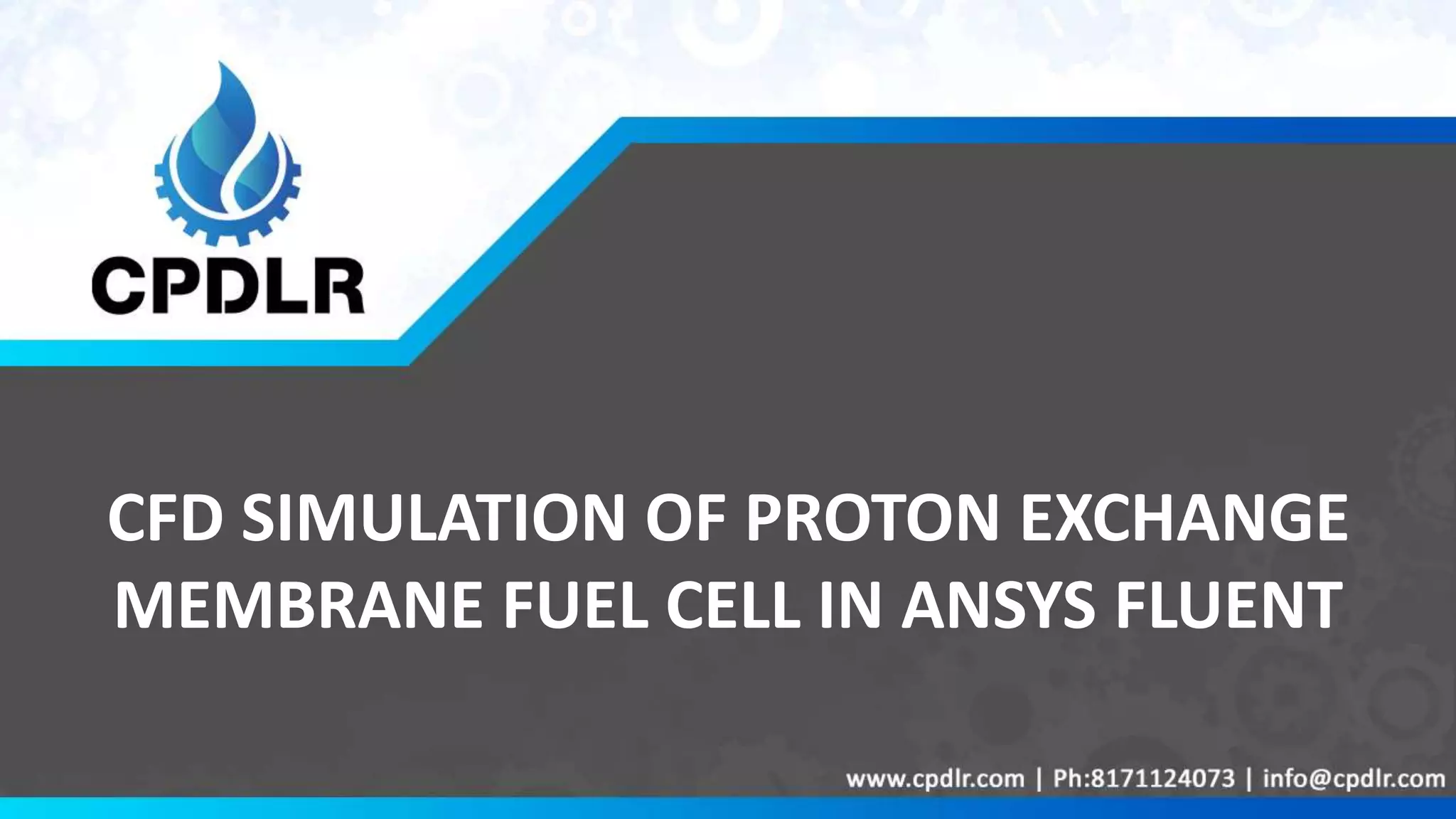 CPDLR

CFD SIMULATION OF PROTON EXCHANGE MEMBRANE FUEL CELL IN ANSYS FLUENT

www.cpdlr.com | Ph:8171124073 | info@cpdlr.com